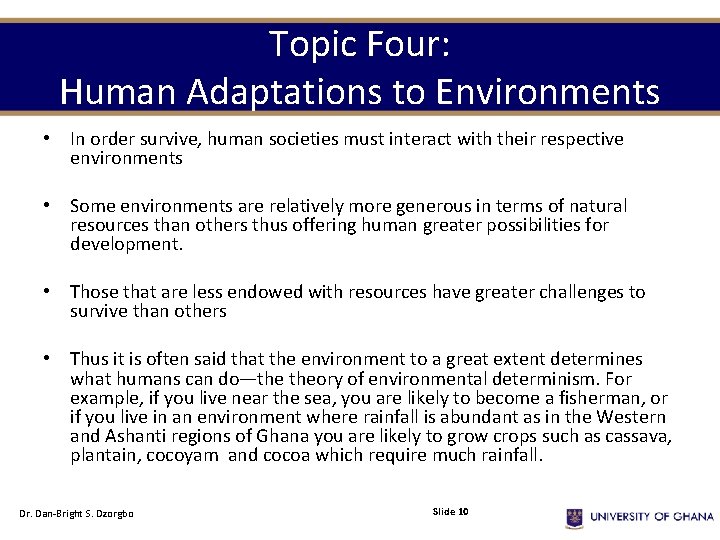 Topic Four:
Human Adaptations to Environments

• In order survive, human societies must interact with their respective environments

• Some environments are relatively more generous in terms of natural resources than others thus offering human greater possibilities for development.

• Those that are less endowed with resources have greater challenges to survive than others

• Thus it is often said that the environment to a great extent determines what humans can do—the theory of environmental determinism. For example, if you live near the sea, you are likely to become a fisherman, or if you live in an environment where rainfall is abundant as in the Western and Ashanti regions of Ghana you are likely to grow crops such as cassava, plantain, cocoyam and cocoa which require much rainfall.

Dr. Dan-Bright S. Dzorgbo

Slide 10

UNIVERSITY OF GHANA